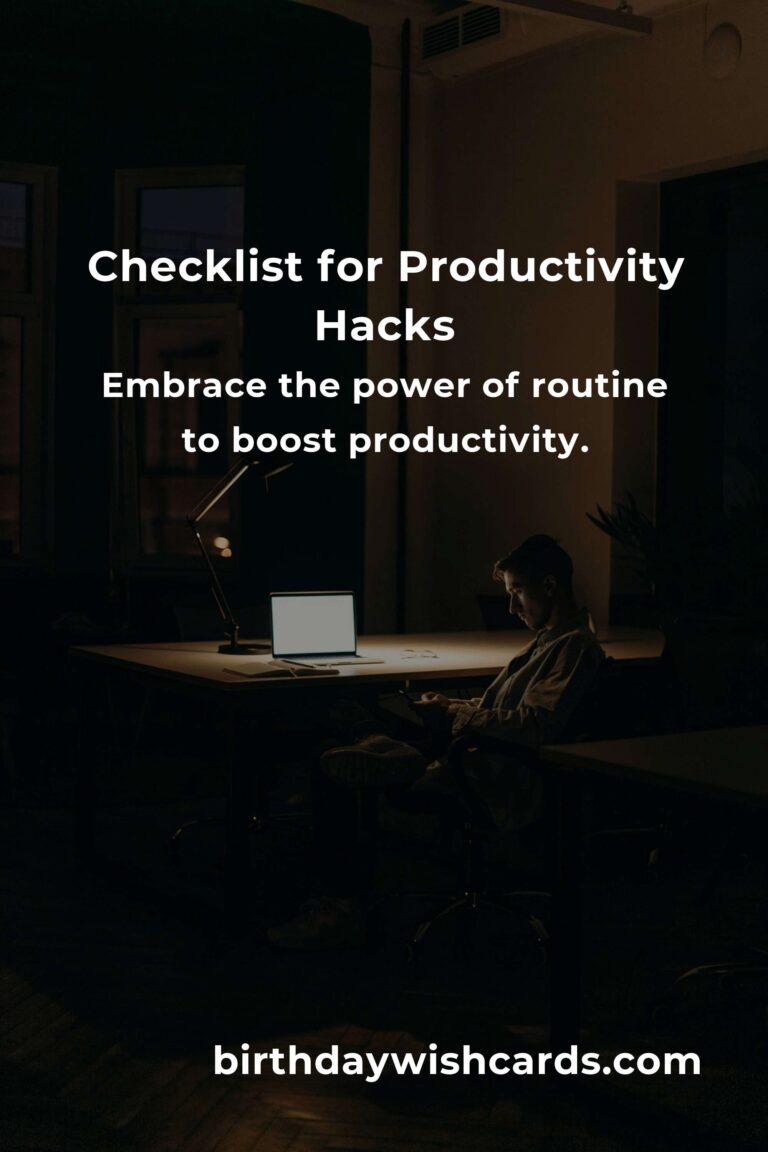 Checklist for Productivity Hacks

Embrace the power of routine to boost productivity.

birthdaywishcards.com